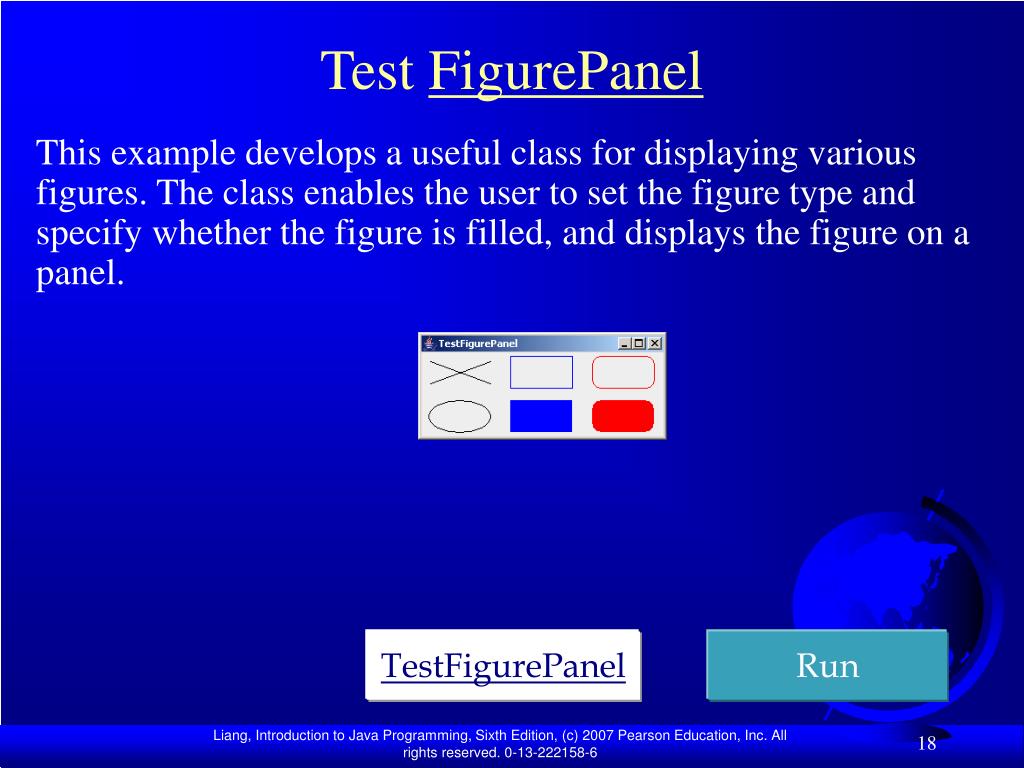 Test FigurePanel

This example develops a useful class for displaying various figures. The class enables the user to set the figure type and specify whether the figure is filled, and displays the figure on a panel.

TestFigurePanel

TestFigurePanel

Run

Liang, Introduction to Java Programming, Sixth Edition, (c) 2007 Pearson Education, Inc. All rights reserved. 0-13-222158-6

18